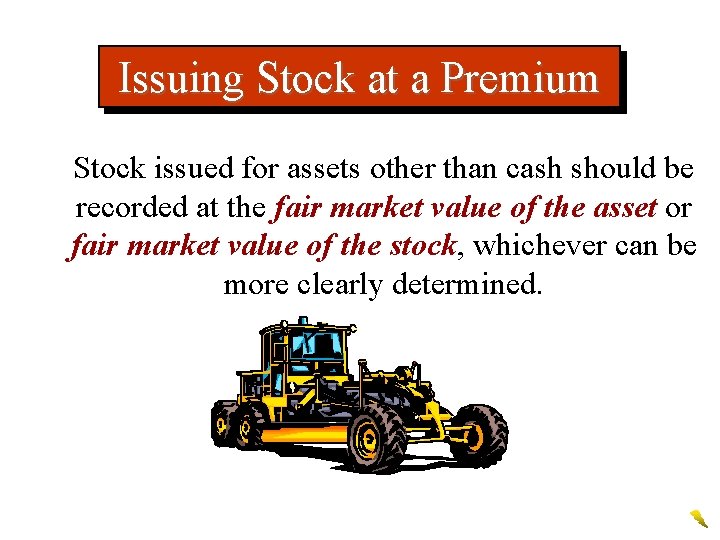 Issuing Stock at a Premium

Stock issued for assets other than cash should be recorded at the fair market value of the asset or fair market value of the stock, whichever can be more clearly determined.